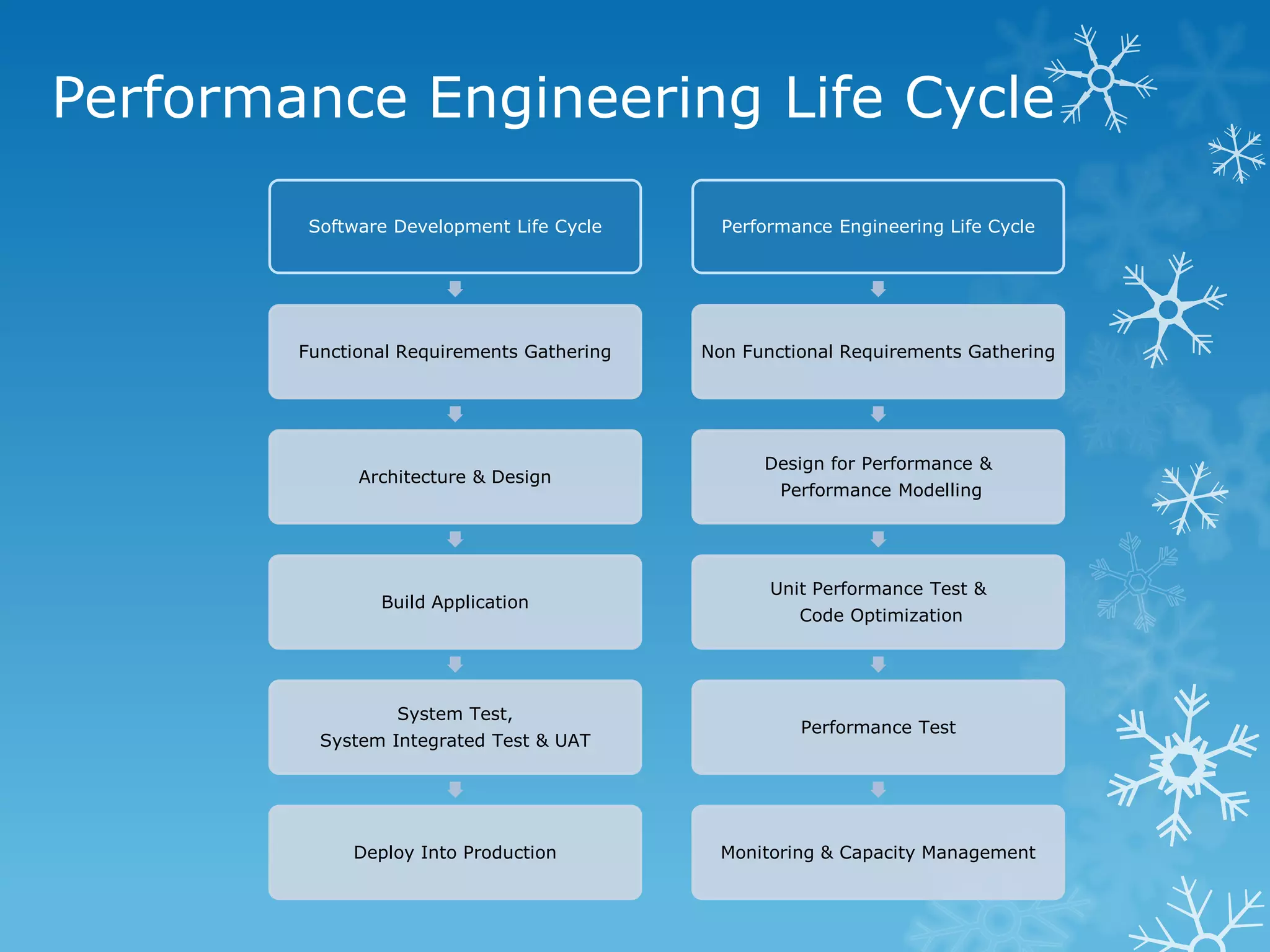 Performance Engineering Life Cycle

Software Development Life Cycle

Functional Requirements Gathering

Architecture & Design

Build Application

System Test,
System Integrated Test & UAT

Deploy Into Production

Performance Engineering Life Cycle

Non Functional Requirements Gathering

Design for Performance & Performance Modelling

Unit Performance Test & Code Optimization

Performance Test

Monitoring & Capacity Management